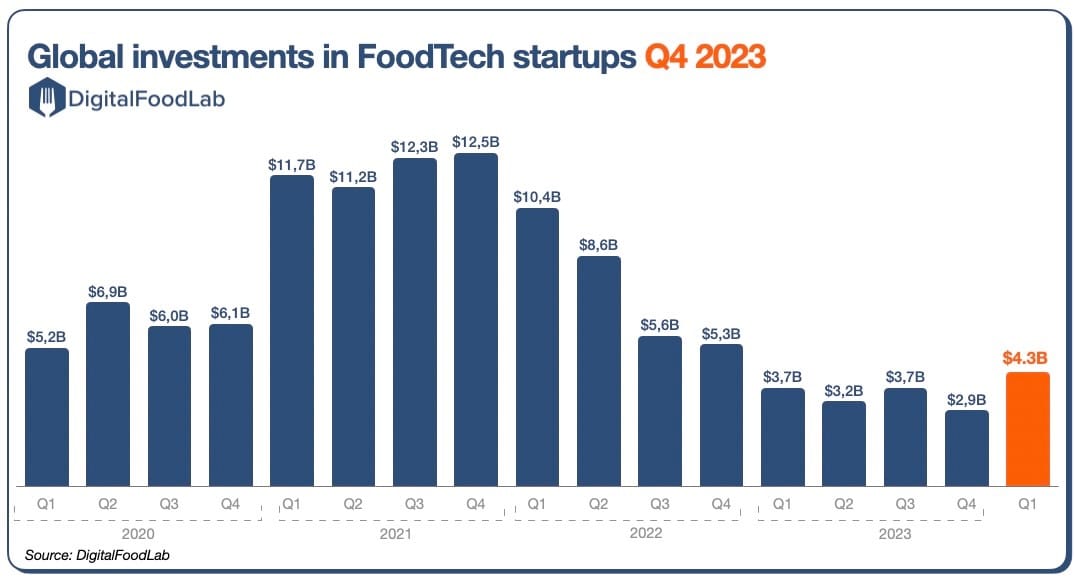 Global investments in FoodTech startups Q4 2023

DigitalFoodLab

$5,2B
$6,9B
$6,0B
$6,1B
$11,7B
$11,2B
$12,3B
$12,5B
$10,4B
$8,6B
$5,6B
$5,3B
$3,7B
$3,2B
$3,7B
$2,9B
$4.3B

Q1 Q2 Q3 Q4 Q1 Q2 Q3 Q4 Q1 Q2 Q3 Q4 Q1 Q2 Q3 Q4 Q1

2020 2021 2022 2023

Source: DigitalFoodLab